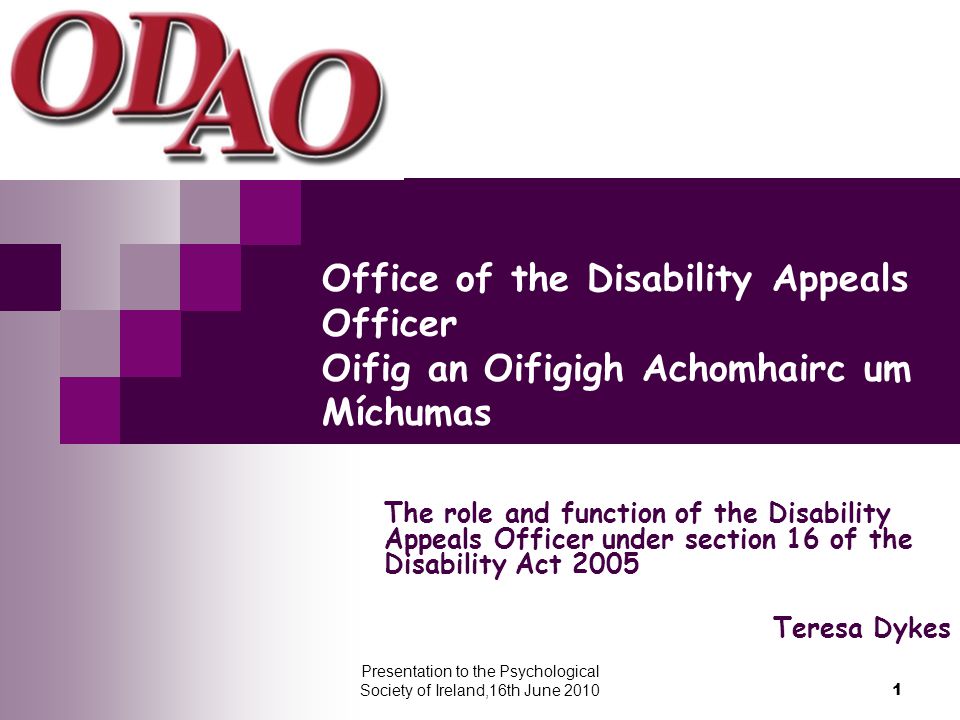 ODAO

Office of the Disability Appeals Officer
Oifig an Oifigigh Achomhairc um Míchumas

The role and function of the Disability Appeals Officer under section 16 of the Disability Act 2005

Teresa Dykes

Presentation to the Psychological Society of Ireland,16th June 2010

1